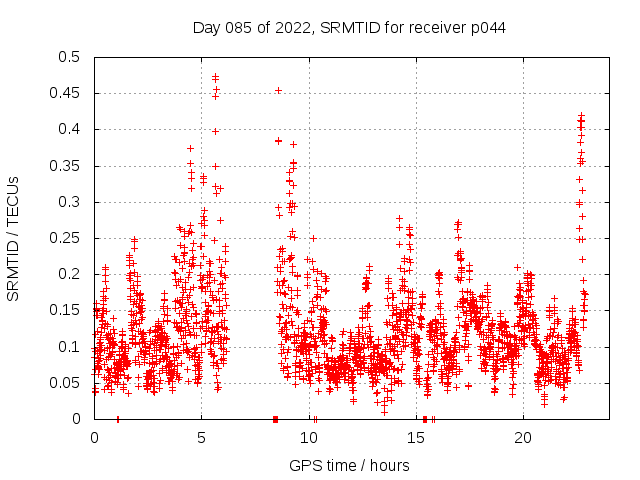 Day 085 of 2022, SRMTID for receiver p044

SRMTID / TECUs

0.5
0.45
0.4
0.35
0.3
0.25
0.2
0.15
0.1
0.05
0

0
5
10
15
20

GPS time / hours